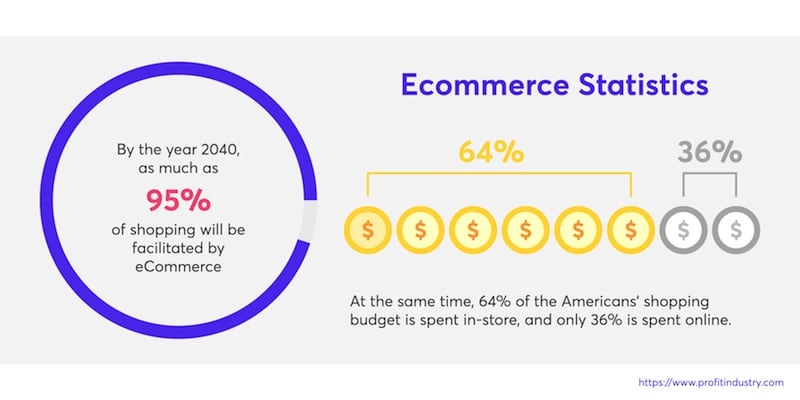 By the year 2040, as much as

95%

of shopping will be facilitated by eCommerce

Ecommerce Statistics

64%

36%

$ $ $ $ $ $ $ $

At the same time, 64% of the Americans' shopping budget is spent in-store, and only 36% is spent online.

https://www.profitindustry.com